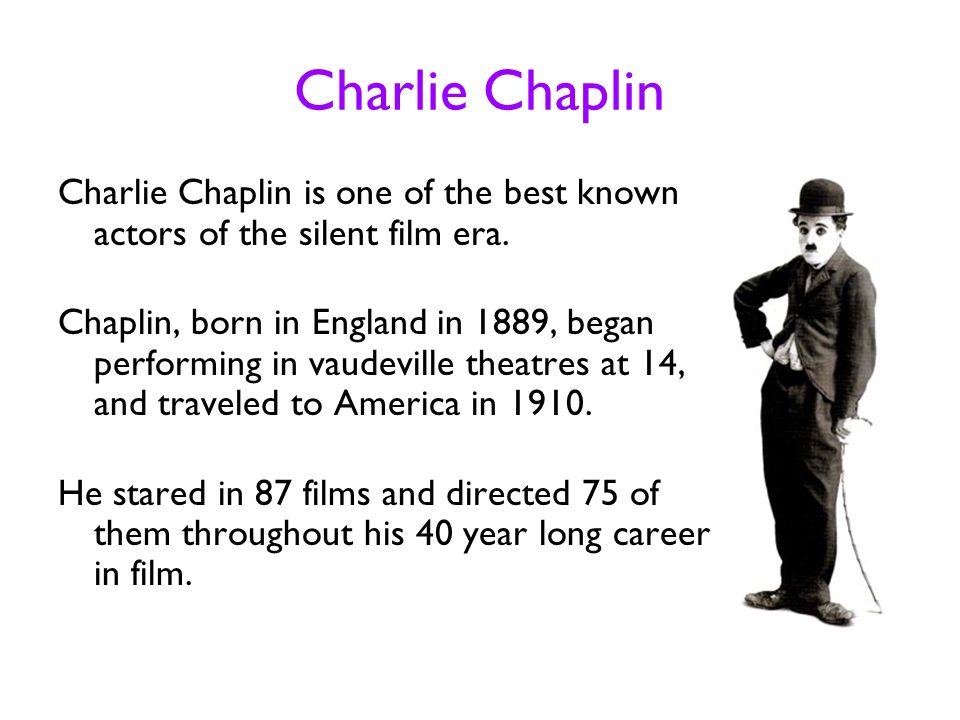 Charlie Chaplin

Charlie Chaplin is one of the best known actors of the silent film era.

Chaplin, born in England in 1889, began performing in vaudeville theatres at 14, and traveled to America in 1910.

He stared in 87 films and directed 75 of them throughout his 40 year long career in film.